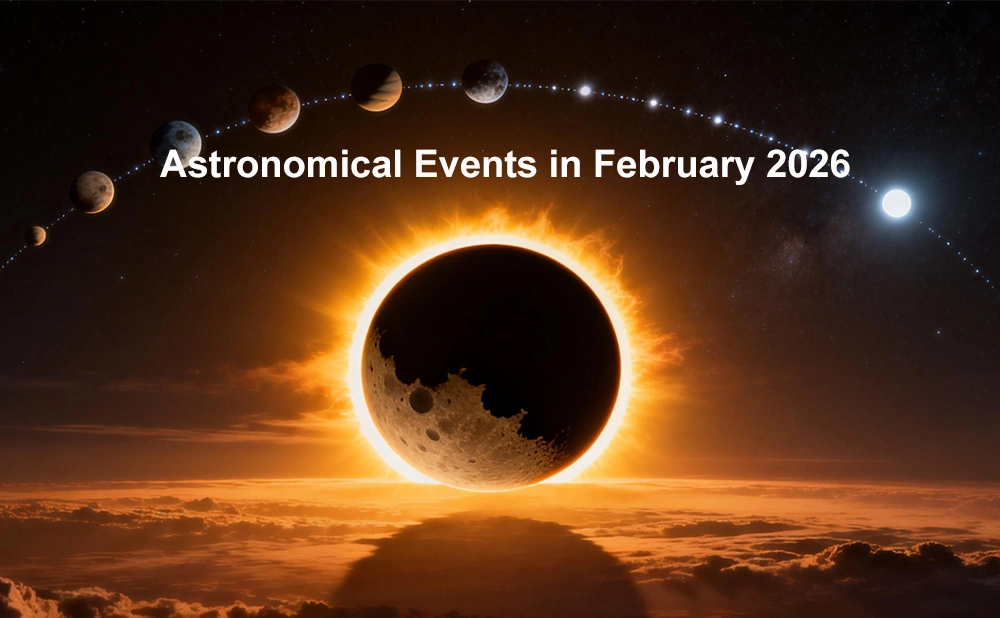 Astronomical Events in February 2026